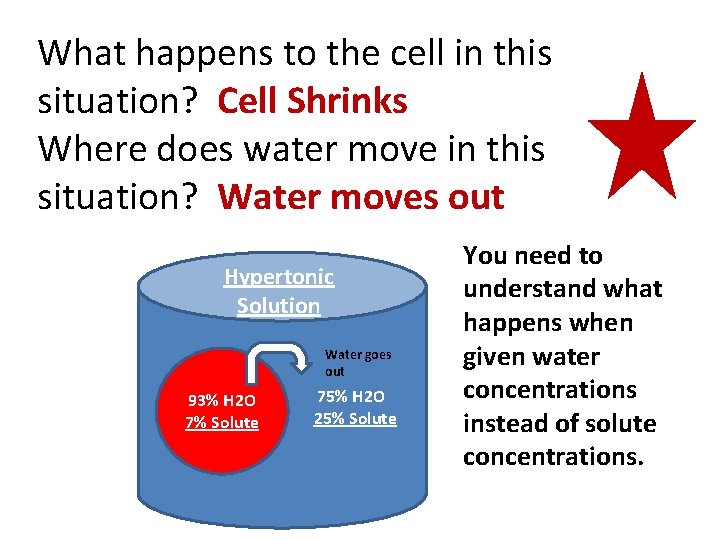 What happens to the cell in this situation? Cell Shrinks
Where does water move in this situation? Water moves out

Hypertonic Solution

Water goes out

93% H2O
7% Solute

75% H2O
25% Solute

You need to understand what happens when given water concentrations instead of solute concentrations.